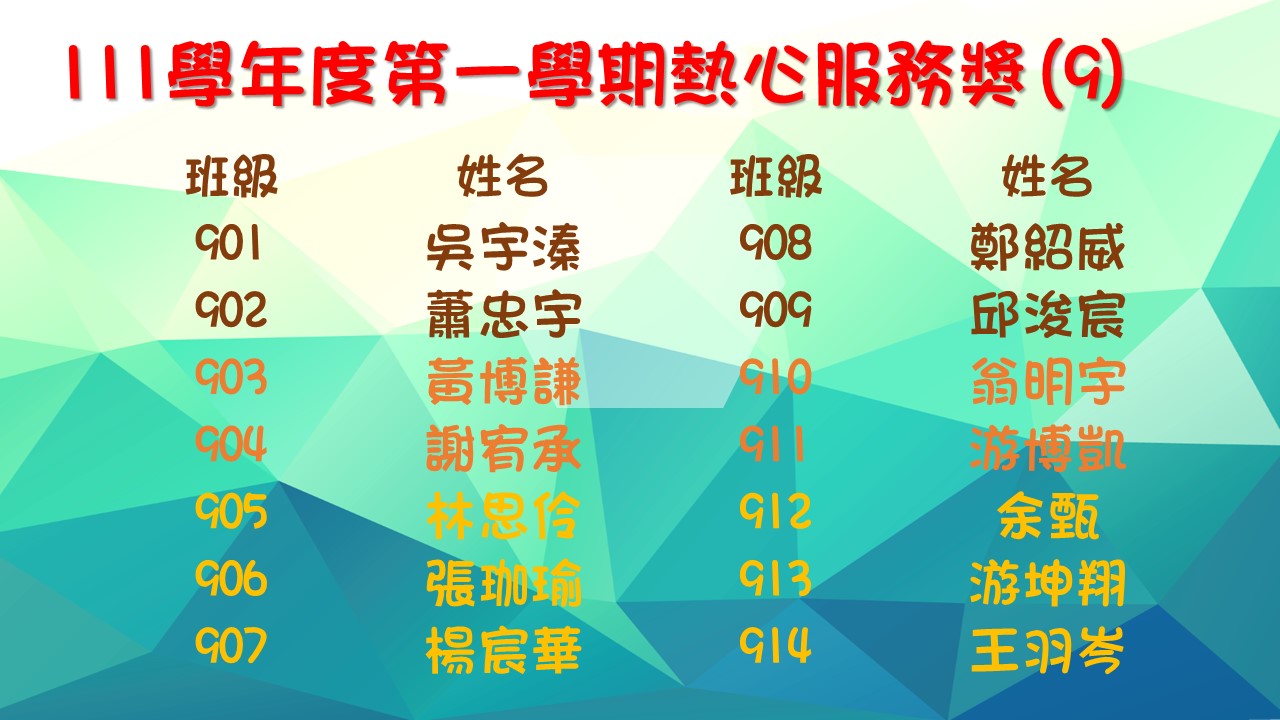 111學年度第一學期熱心服務獎(9)

| 班級 | 姓名 | 班級 | 姓名 |
|---|---|---|---|
| 901 | 吳宇溱 | 908 | 鄭紹威 |
| 902 | 蕭忠宇 | 909 | 邱浚宸 |
| 903 | 黃博謙 | 910 | 翁明宇 |
| 904 | 謝宥承 | 911 | 游博凱 |
| 905 | 林思伶 | 912 | 余甄 |
| 906 | 張珈瑜 | 913 | 游坤翔 |
| 907 | 楊宸華 | 914 | 王羽岑 |